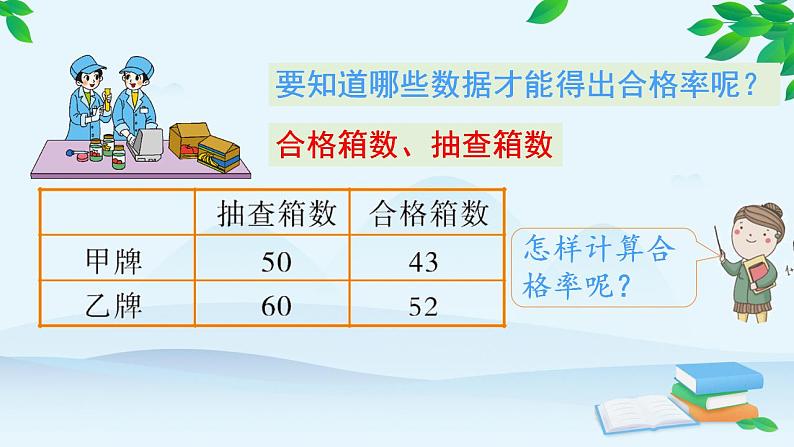 要知道哪些数据才能得出合格率呢？

合格箱数、抽查箱数

|  | 抽查箱数 | 合格箱数 |
|---|---|---|
| 甲牌 | 50 | 43 |
| 乙牌 | 60 | 52 |

怎样计算合格率呢？